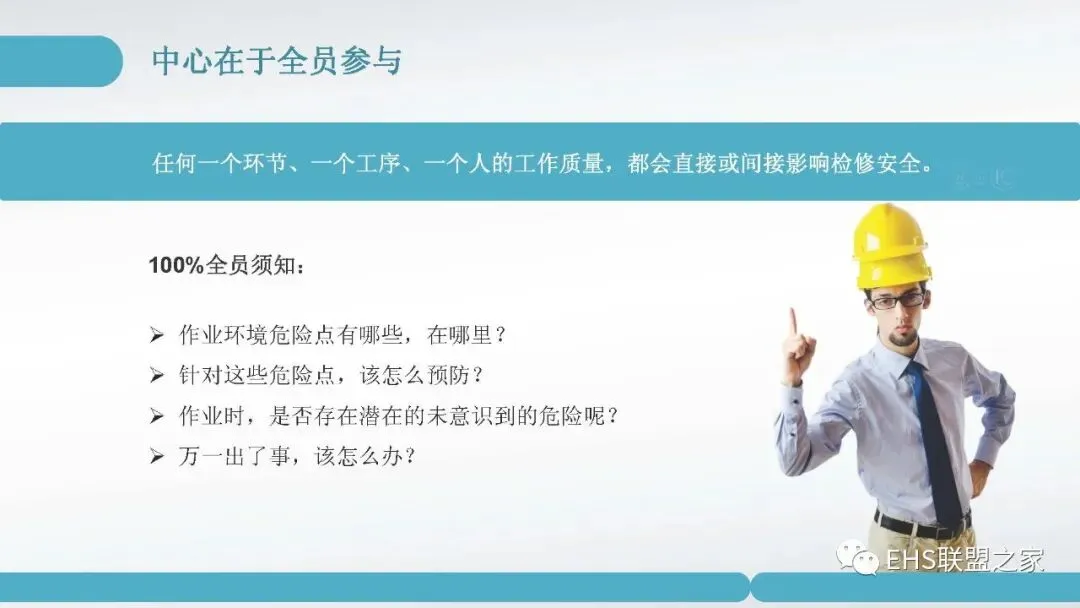 中心在于全员参与

任何一个环节、一个工序、一个人的工作质量，都会直接或间接影响检修安全。

100%全员须知：

➢ 作业环境危险点有哪些，在哪里？
➢ 针对这些危险点，该怎么预防？
➢ 作业时，是否存在潜在的未意识到的危险呢？
➢ 万一出了事，该怎么办？

EHS联盟之家